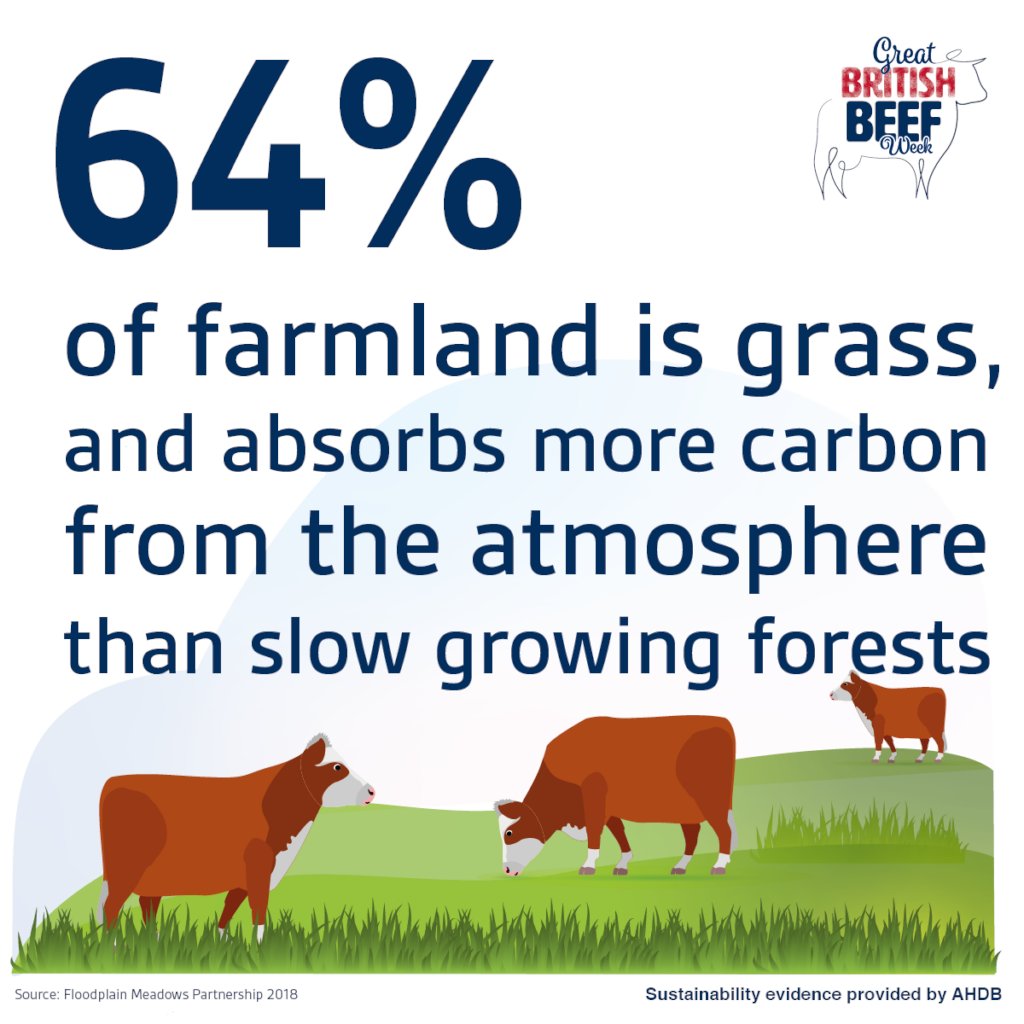 64%

Great BRITISH BEEF Week

of farmland is grass, and absorbs more carbon from the atmosphere than slow growing forests

Source: Floodplain Meadows Partnership 2018

Sustainability evidence provided by AHDB